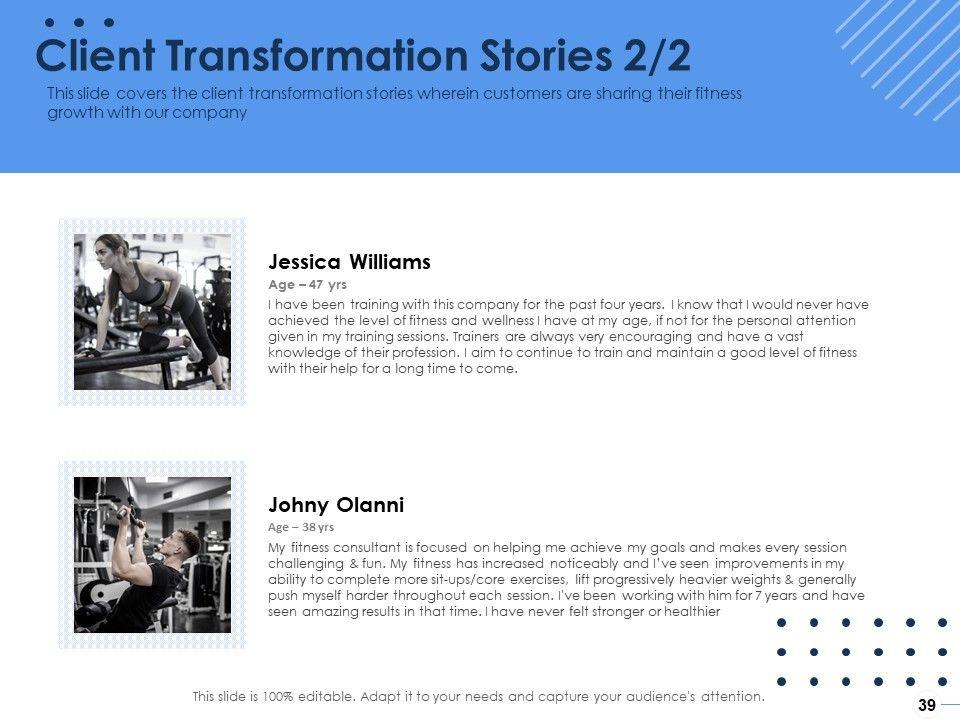 Client Transformation Stories 2/2

This slide covers the client transformation stories wherein customers are sharing their fitness growth with our company

Jessica Williams

Age – 47 yrs

I have been training with this company for the past four years. I know that I would never have achieved the level of fitness and wellness I have at my age, if not for the personal attention given in my training sessions. Trainers are always very encouraging and have a vast knowledge of their profession. I aim to continue to train and maintain a good level of fitness with their help for a long time to come.

Johny Olanni

Age – 38 yrs

My fitness consultant is focused on helping me achieve my goals and makes every session challenging & fun. My fitness has increased noticeably and I've seen improvements in my ability to complete more sit-ups/core exercises, lift progressively heavier weights & generally push myself harder throughout each session. I've been working with him for 7 years and have seen amazing results in that time. I have never felt stronger or healthier

This slide is 100% editable. Adapt it to your needs and capture your audience's attention.

39